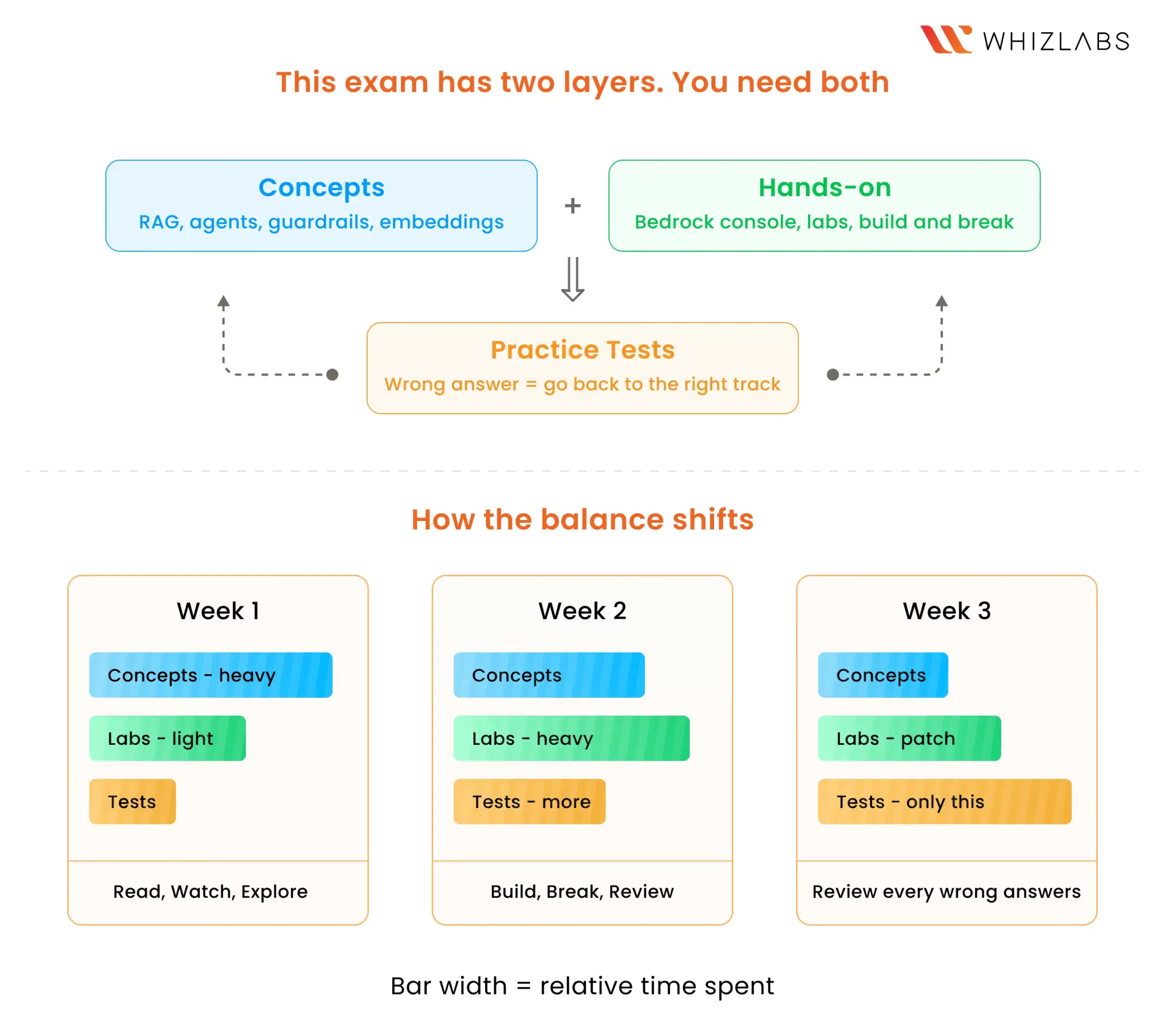 WHIZLABS

This exam has two layers. You need both

Concepts
RAG, agents, guardrails, embeddings

+

Hands-on
Bedrock console, labs, build and break

Practice Tests
Wrong answer = go back to the right track

How the balance shifts

Week 1
Concepts - heavy
Labs - light
Tests
Read, Watch, Explore

Week 2
Concepts
Labs - heavy
Tests - more
Build, Break, Review

Week 3
Concepts
Labs - patch
Tests - only this
Review every wrong answers

Bar width = relative time spent